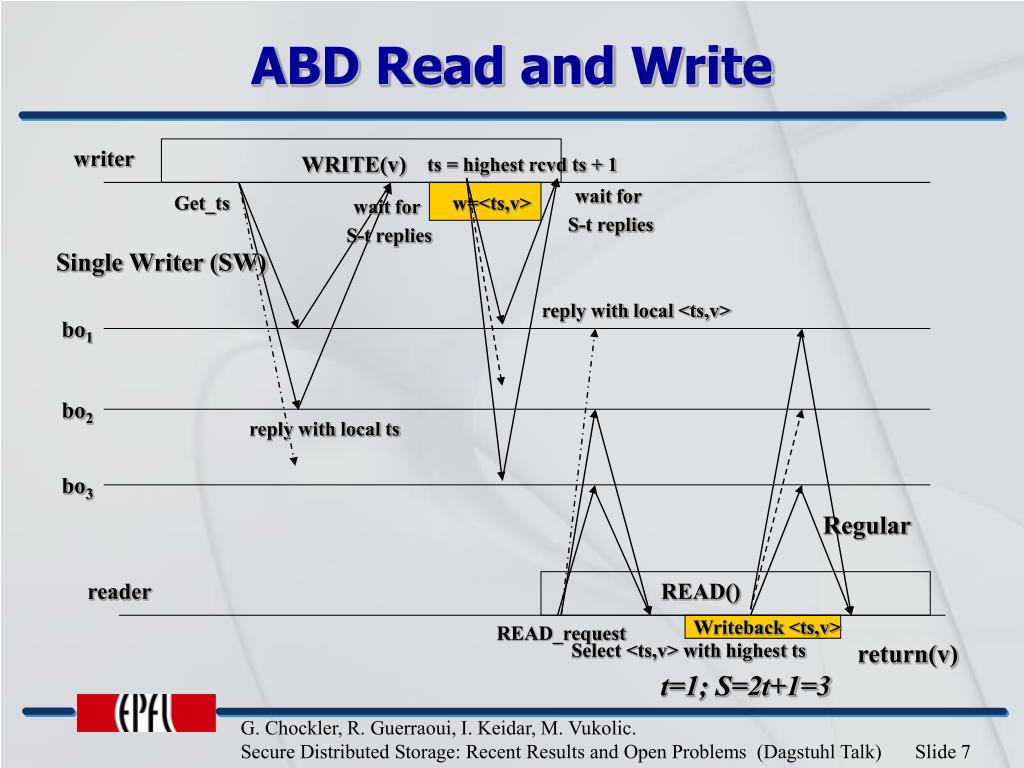 ABD Read and Write

writer

WRITE(v)

ts = highest rcvd ts + 1

Get_ts

wait for S-t replies

w=<ts,v>

wait for S-t replies

Single Writer (SW)

reply with local <ts,v>

$bo_1$

$bo_2$

reply with local ts

$bo_3$

Regular

reader

READ()

READ_request

Writeback <ts,v>

Select <ts,v> with highest ts

return(v)

t=1; S=2t+1=3

EPFL

G. Chockler, R. Guerraoui, I. Keidar, M. Vukolic.
Secure Distributed Storage: Recent Results and Open Problems (Dagstuhl Talk) Slide 7